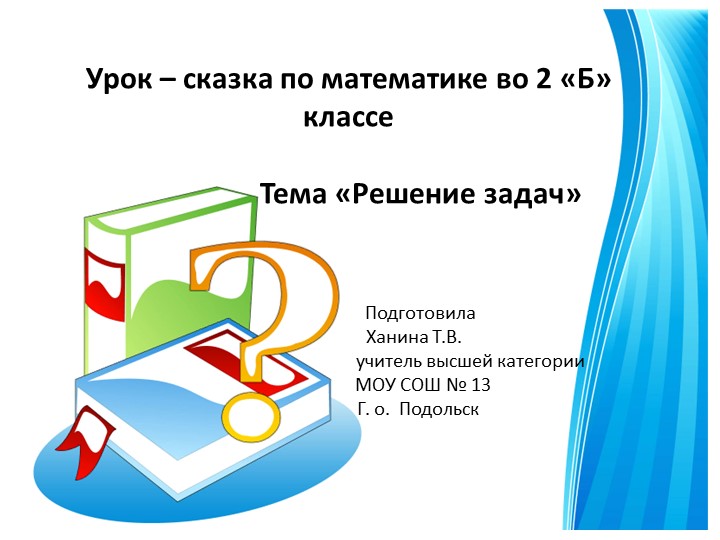 Урок – сказка по математике во 2 «Б» классе

Тема «Решение задач»

Подготовила
Ханина Т.В.
учитель высшей категории
МОУ СОШ № 13
Г. о. Подольск